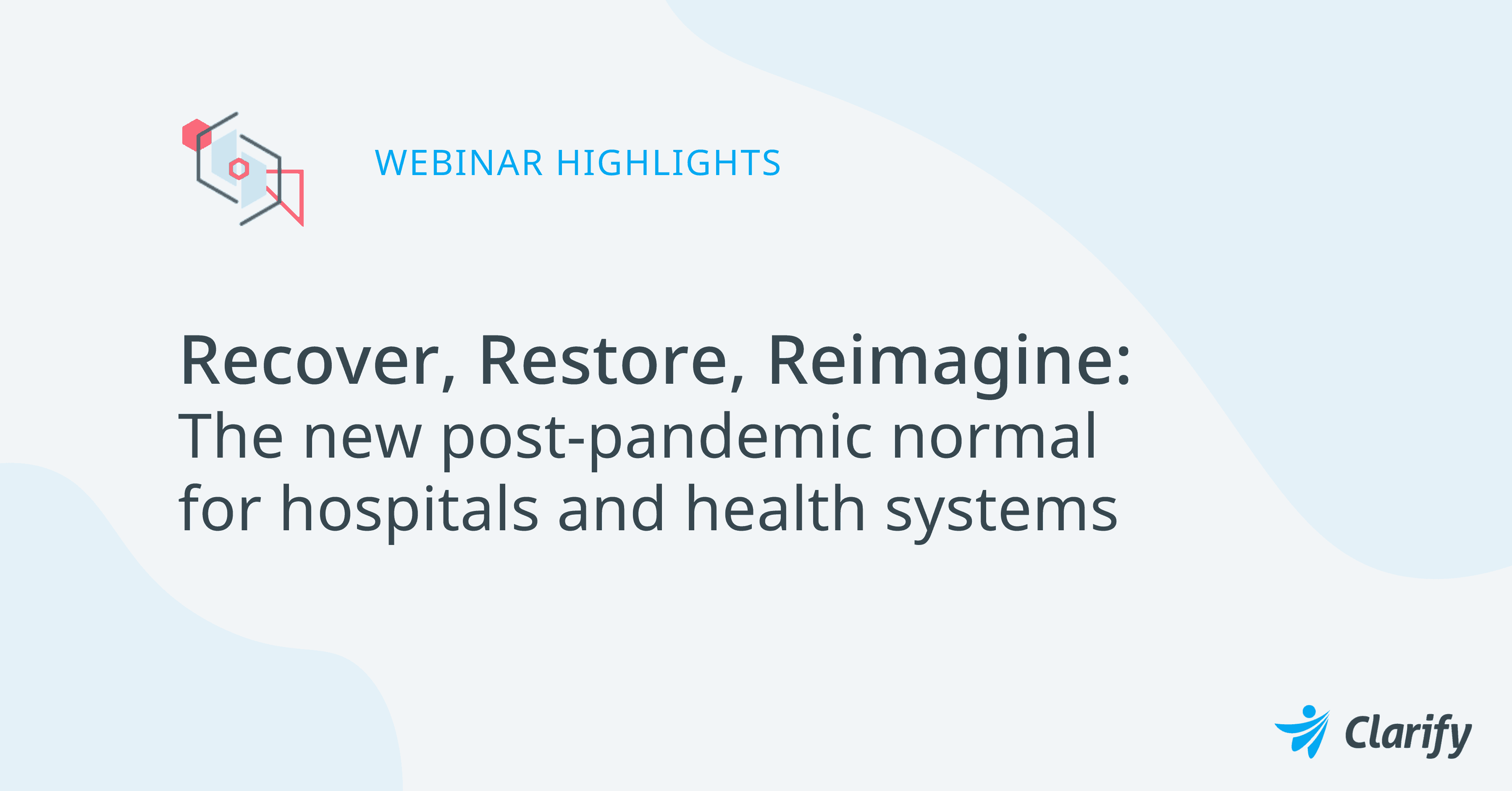 WEBINAR HIGHLIGHTS

Recover, Restore, Reimagine:
The new post-pandemic normal for hospitals and health systems

Clarify